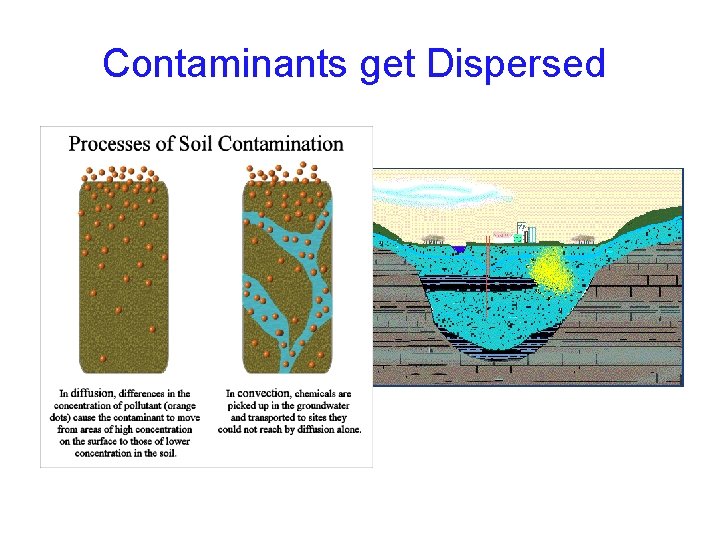 Contaminants get Dispersed

Processes of Soil Contamination

In diffusion, differences in the concentration of pollutant (orange dots) cause the contaminant to move from areas of high concentration on the surface to those of lower concentration in the soil.

In convection, chemicals are picked up in the groundwater and transported to sites they could not reach by diffusion alone.